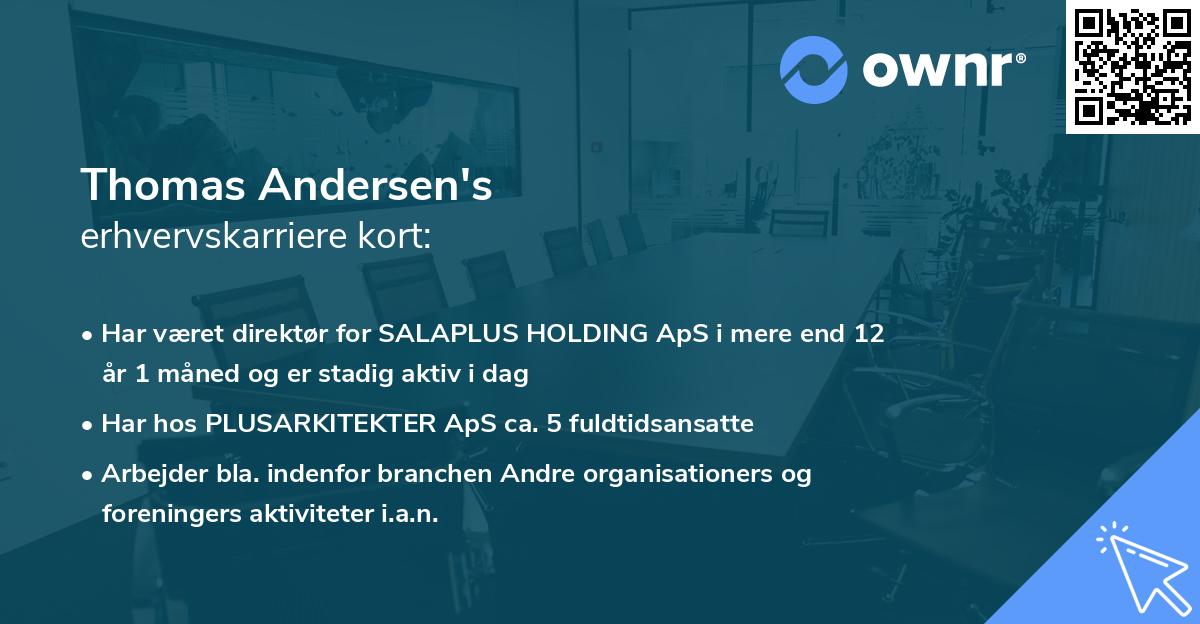 ownr®

Thomas Andersen's
erhvervskarriere kort:

• Har været direktør for SALAPLUS HOLDING ApS i mere end 12 år 1 måned og er stadig aktiv i dag
• Har hos PLUSARKITEKTER ApS ca. 5 fuldtidsansatte
• Arbejder bla. indenfor branchen Andre organisationers og foreningers aktiviteter i.a.n.